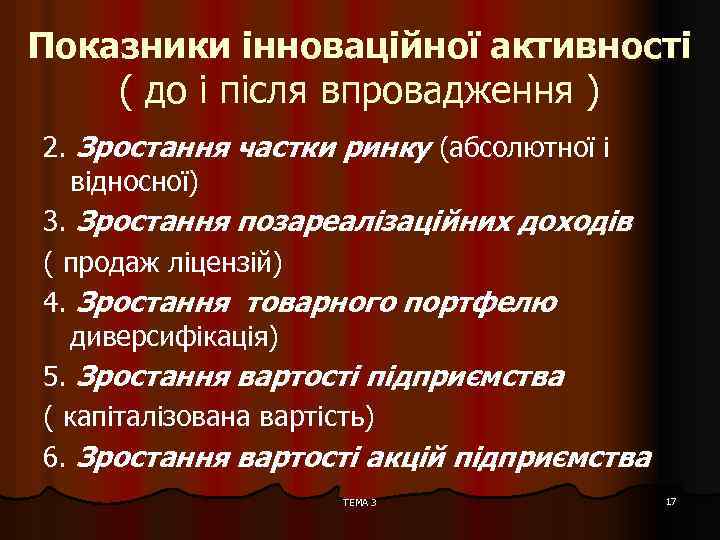 Показники інноваційної активності
( до і після впровадження )

2. Зростання частки ринку (абсолютної і відносної)

3. Зростання позареалізаційних доходів
( продаж ліцензій)

4. Зростання товарного портфелю диверсифікація)

5. Зростання вартості підприємства
( капіталізована вартість)

6. Зростання вартості акцій підприємства

ТЕМА 3

17